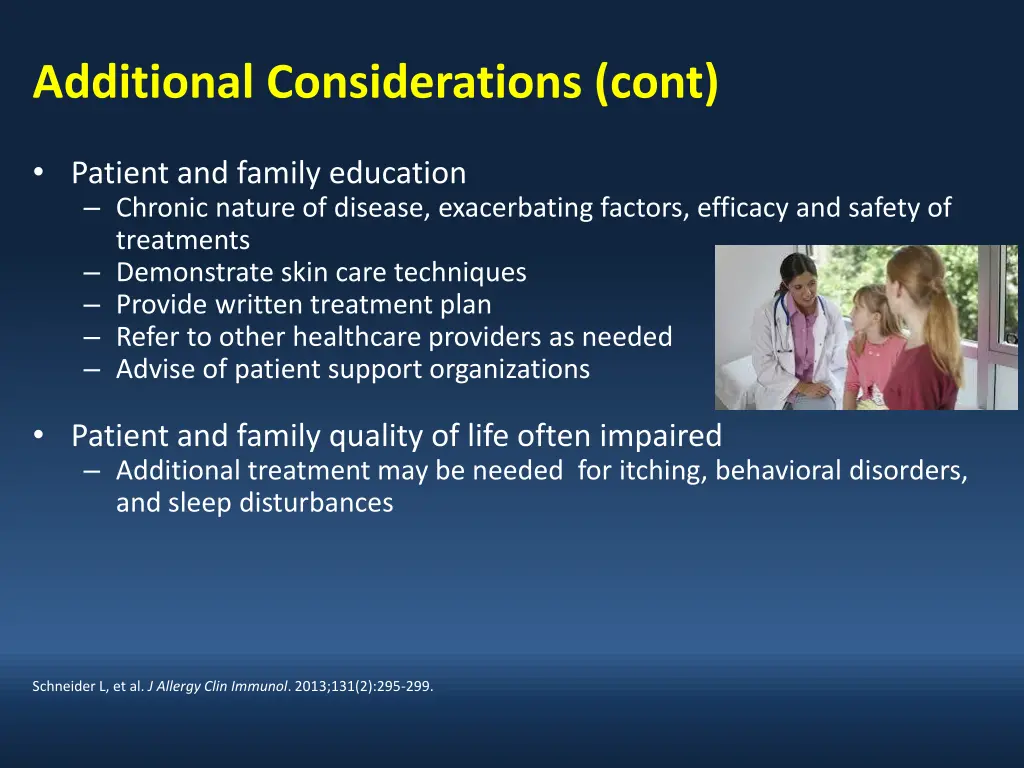 Additional Considerations (cont)

• Patient and family education
– Chronic nature of disease, exacerbating factors, efficacy and safety of treatments
– Demonstrate skin care techniques
– Provide written treatment plan
– Refer to other healthcare providers as needed
– Advise of patient support organizations

• Patient and family quality of life often impaired
– Additional treatment may be needed for itching, behavioral disorders, and sleep disturbances

Schneider L, et al. J Allergy Clin Immunol. 2013;131(2):295-299.